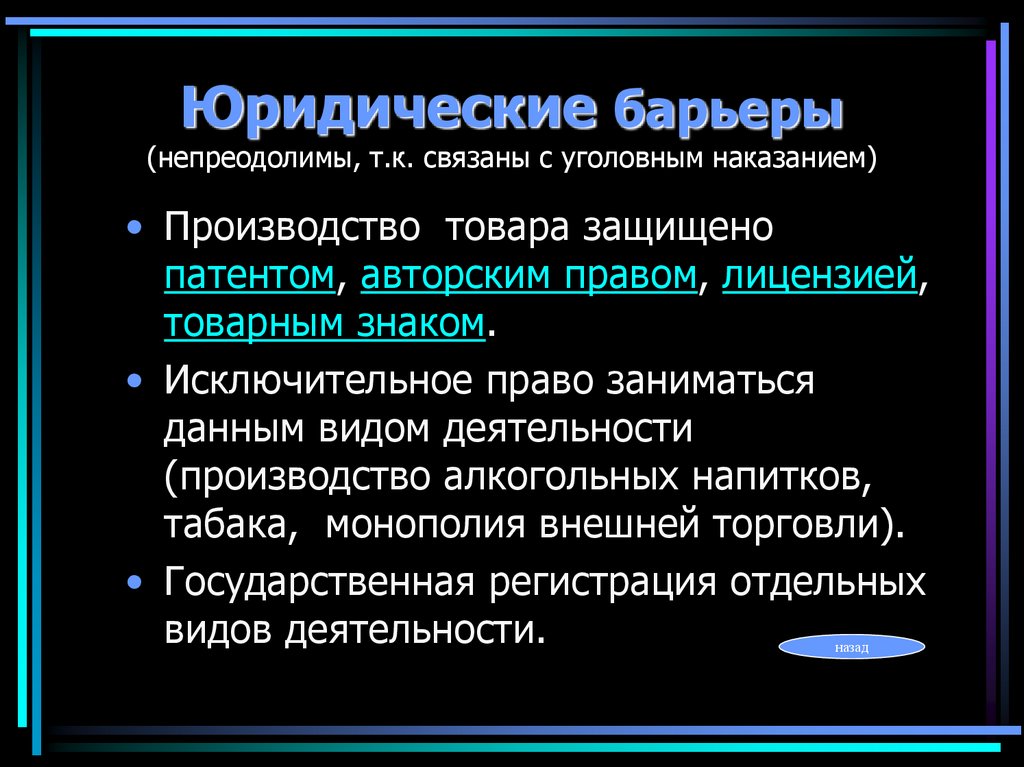 Юридические барьеры
(непреодолимы, т.к. связаны с уголовным наказанием)

• Производство товара защищено патентом, авторским правом, лицензией, товарным знаком.
• Исключительное право заниматься данным видом деятельности (производство алкогольных напитков, табака, монополия внешней торговли).
• Государственная регистрация отдельных видов деятельности.

назад